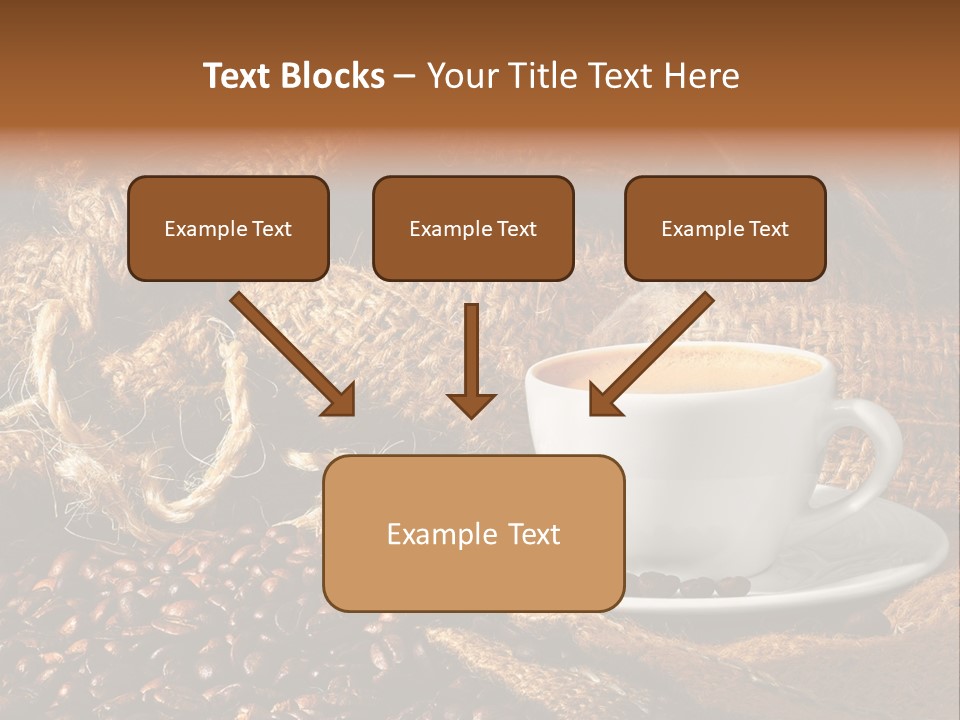 Text Blocks – Your Title Text Here

Example Text

Example Text

Example Text

Example Text